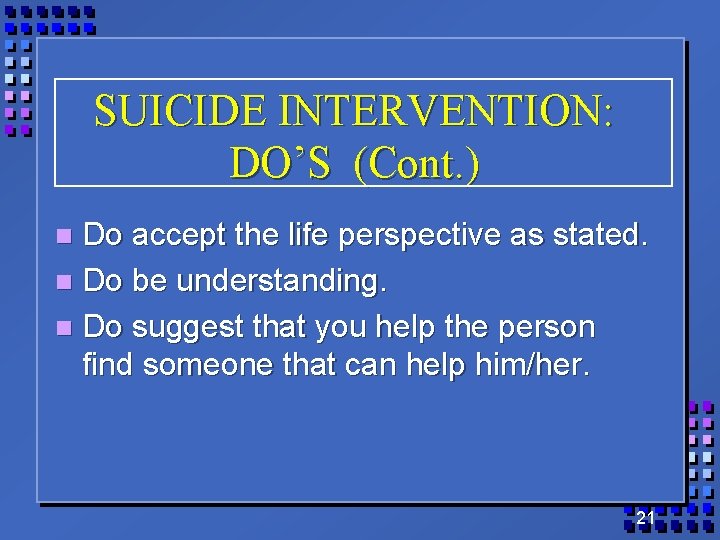 SUICIDE INTERVENTION: DO'S (Cont.)

Do accept the life perspective as stated.

Do be understanding.

Do suggest that you help the person find someone that can help him/her.

21